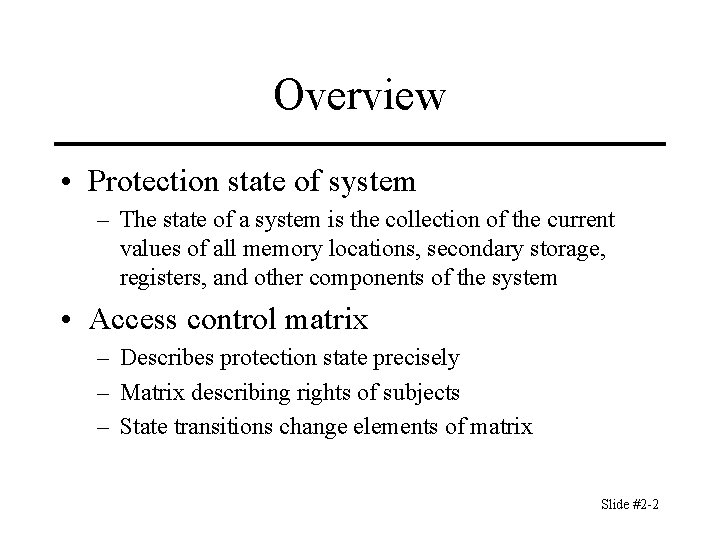 Overview

• Protection state of system
– The state of a system is the collection of the current values of all memory locations, secondary storage, registers, and other components of the system

• Access control matrix
– Describes protection state precisely
– Matrix describing rights of subjects
– State transitions change elements of matrix

Slide #2-2